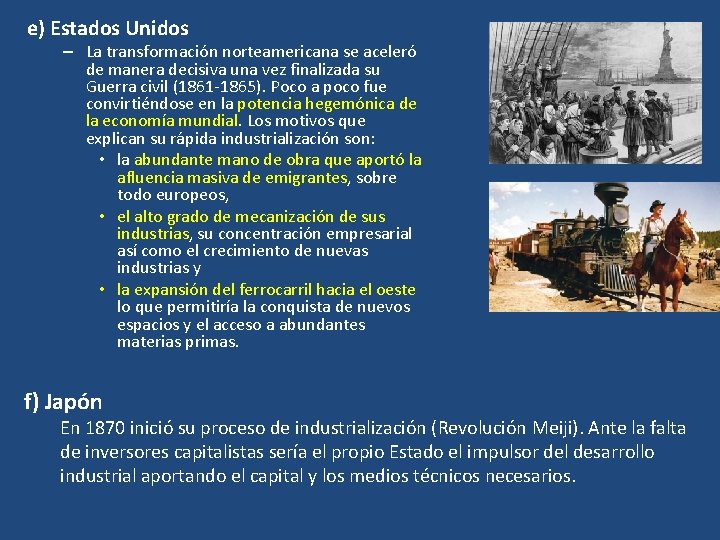 e) Estados Unidos

– La transformación norteamericana se aceleró de manera decisiva una vez finalizada su Guerra civil (1861-1865). Poco a poco fue convirtiéndose en la potencia hegemónica de la economía mundial. Los motivos que explican su rápida industrialización son:

• la abundante mano de obra que aportó la afluencia masiva de emigrantes, sobre todo europeos,

• el alto grado de mecanización de sus industrias, su concentración empresarial así como el crecimiento de nuevas industrias y

• la expansión del ferrocarril hacia el oeste lo que permitiría la conquista de nuevos espacios y el acceso a abundantes materias primas.

f) Japón

En 1870 inició su proceso de industrialización (Revolución Meiji). Ante la falta de inversores capitalistas sería el propio Estado el impulsor del desarrollo industrial aportando el capital y los medios técnicos necesarios.